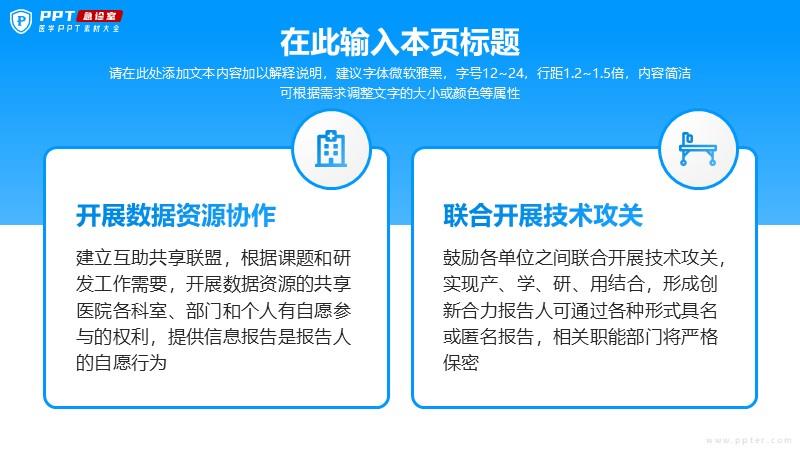 PPT 急诊室
医学PPT素材大全

在此输入本页标题

请在此处添加文本内容加以解释说明，建议字体微软雅黑，字号12~24，行距1.2~1.5倍，内容简洁
可根据需求调整文字的大小或颜色等属性

开展数据资源协作

建立互助共享联盟，根据课题和研发工作需要，开展数据资源的共享医院各科室、部门和个人有自愿参与的权利，提供信息报告是报告人的自愿行为

联合开展技术攻关

鼓励各单位之间联合开展技术攻关，实现产、学、研、用结合，形成创新合力报告人可通过各种形式具名或匿名报告，相关职能部门将严格保密

www.ppter.com